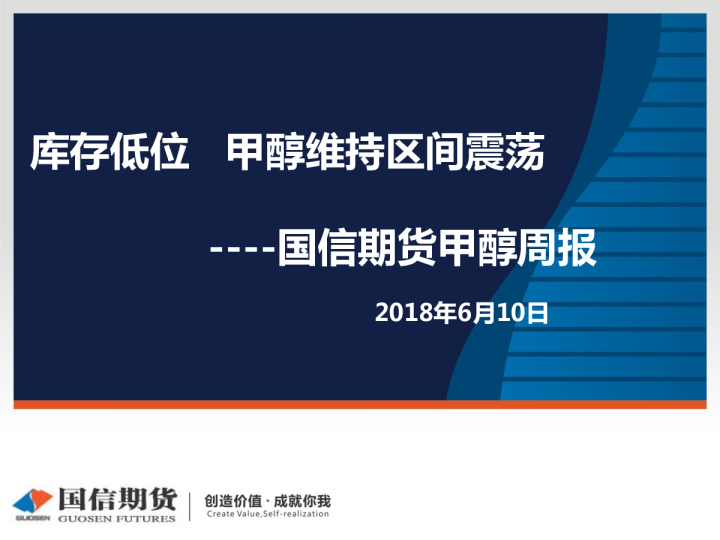 库存低位　甲醇维持区间震荡

----国信期货甲醇周报

2018年6月10日

GUOSEN 国信期货 GUOSEN FUTURES

创造价值 · 成就你我
Create Value,Self-realization